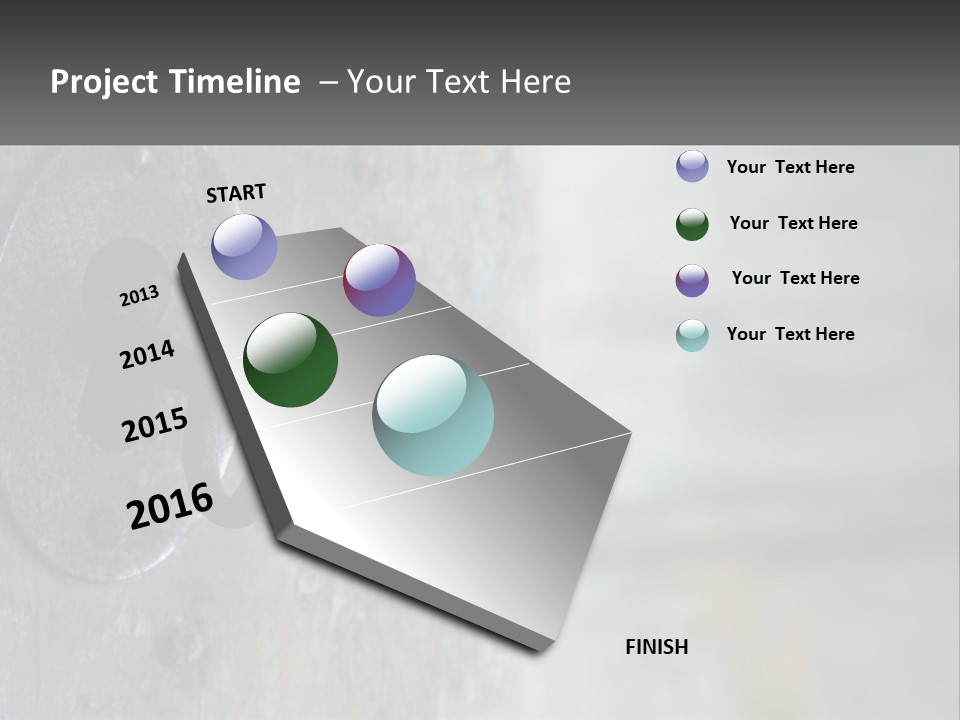 Project Timeline – Your Text Here

START

2013

2014

2015

2016

FINISH

Your Text Here

Your Text Here

Your Text Here

Your Text Here